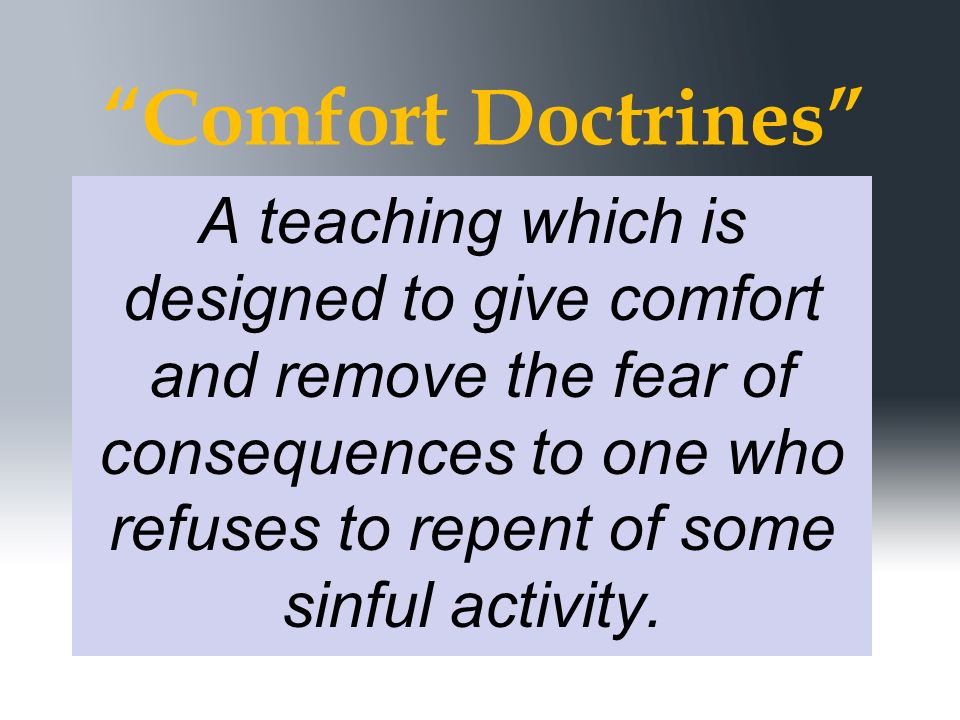 “Comfort Doctrines”

A teaching which is designed to give comfort and remove the fear of consequences to one who refuses to repent of some sinful activity.